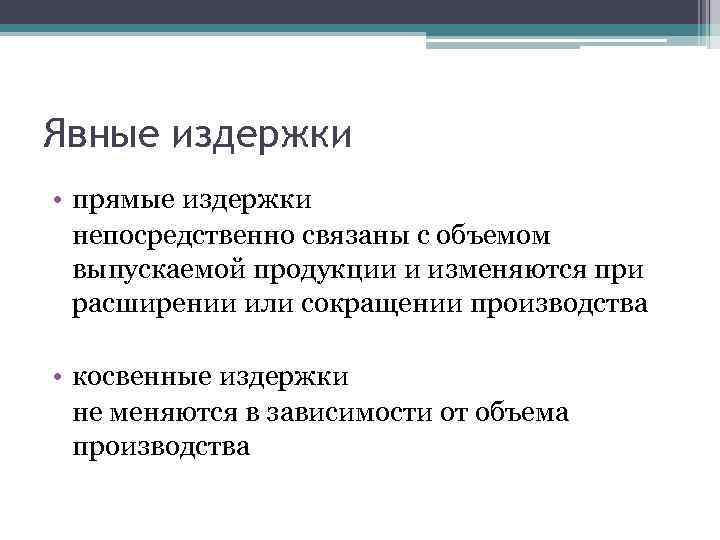 Явные издержки

• прямые издержки
непосредственно связаны с объемом выпускаемой продукции и изменяются при расширении или сокращении производства

• косвенные издержки
не меняются в зависимости от объема производства